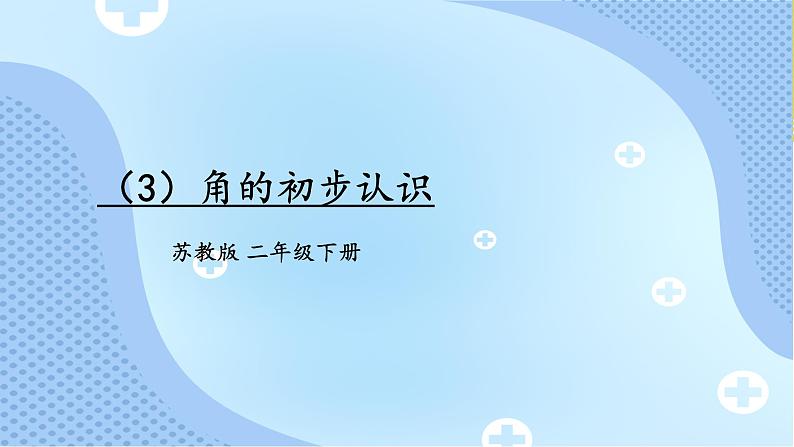 （3）角的初步认识

苏教版 二年级下册